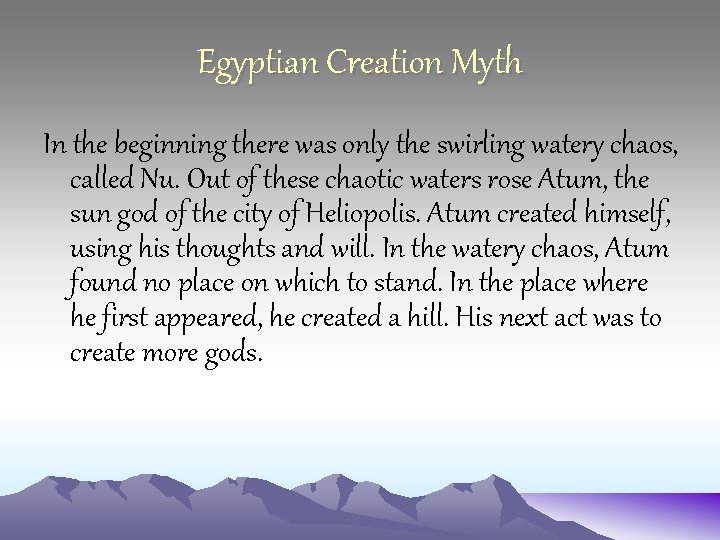 Egyptian Creation Myth

In the beginning there was only the swirling watery chaos, called Nu. Out of these chaotic waters rose Atum, the sun god of the city of Heliopolis. Atum created himself, using his thoughts and will. In the watery chaos, Atum found no place on which to stand. In the place where he first appeared, he created a hill. His next act was to create more gods.